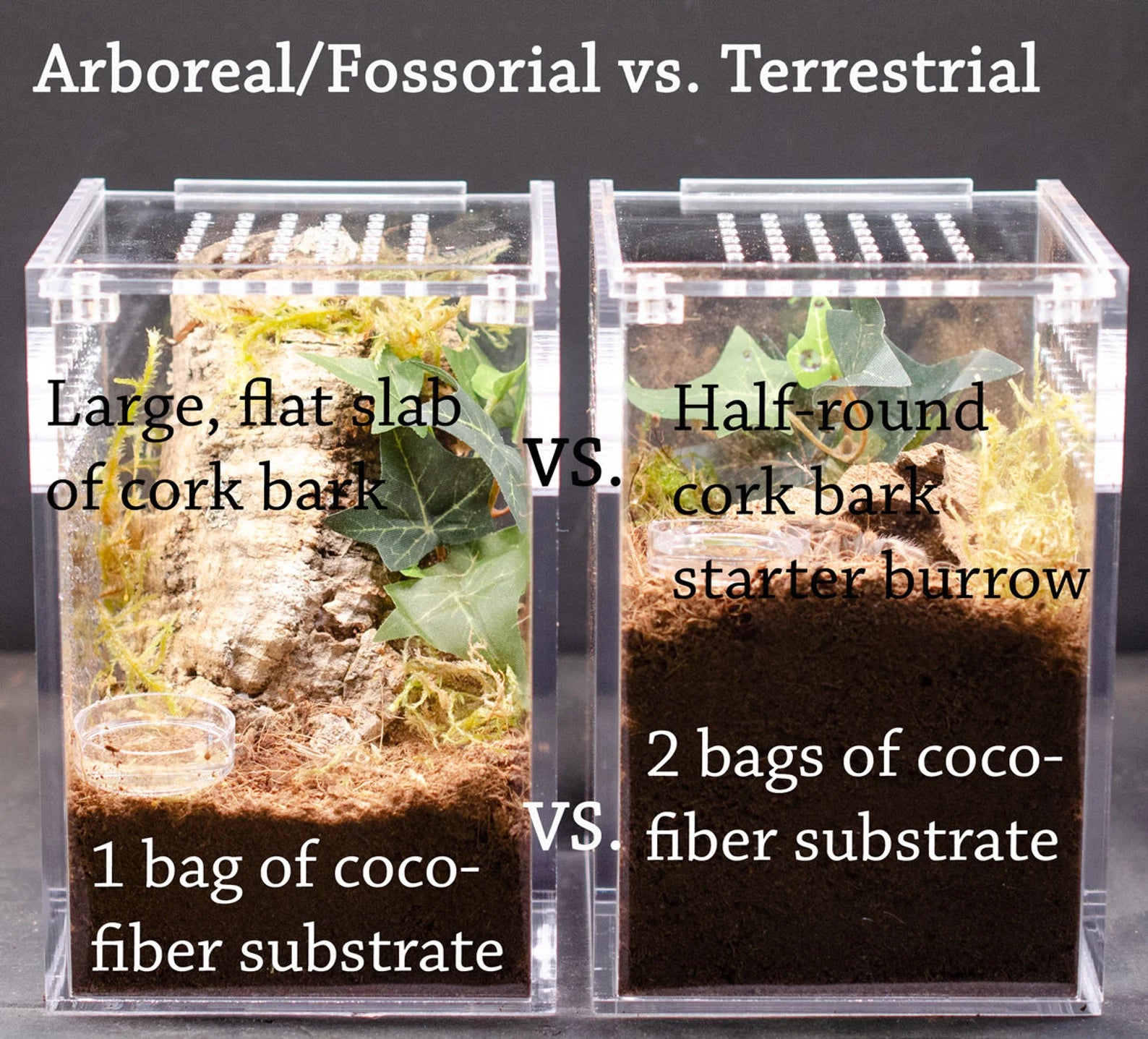 Arboreal/Fossorial vs. Terrestrial

Large, flat slab of cork bark

VS.

Half-round cork bark starter burrow

1 bag of coco-fiber substrate

VS.

2 bags of coco-fiber substrate